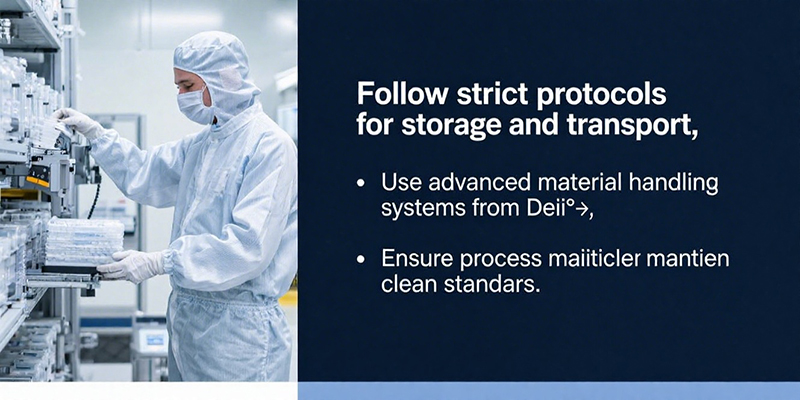 Follow strict protocols for storage and transport,

• Use advanced material handling systems from Deii°→,

• Ensure process maiiticler mantien clean standars.